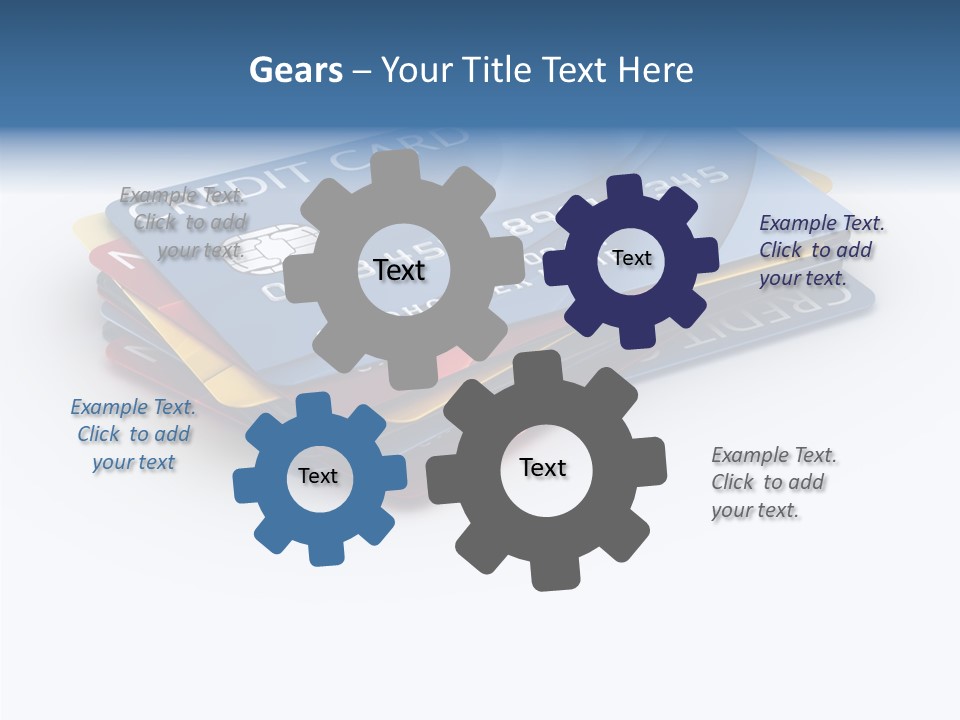 Gears – Your Title Text Here

Example Text. Click to add your text.

Text

Text

Example Text. Click to add your text.

Example Text. Click to add your text

Text

Text

Example Text. Click to add your text.